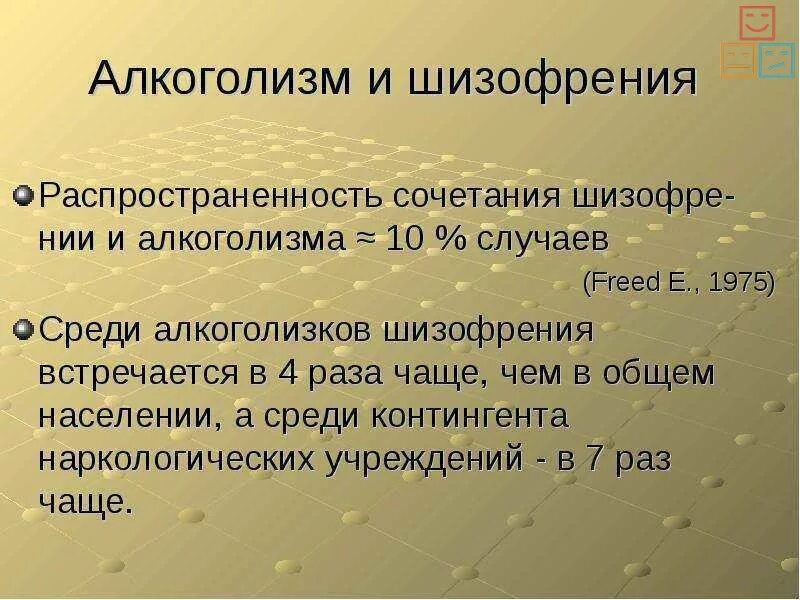 Алкоголизм и шизофрения

Распространенность сочетания шизофрении и алкоголизма ≈ 10 % случаев

(Freed E., 1975)

Среди алкоголизков шизофрения встречается в 4 раза чаще, чем в общем населении, а среди контингента наркологических учреждений - в 7 раз чаще.